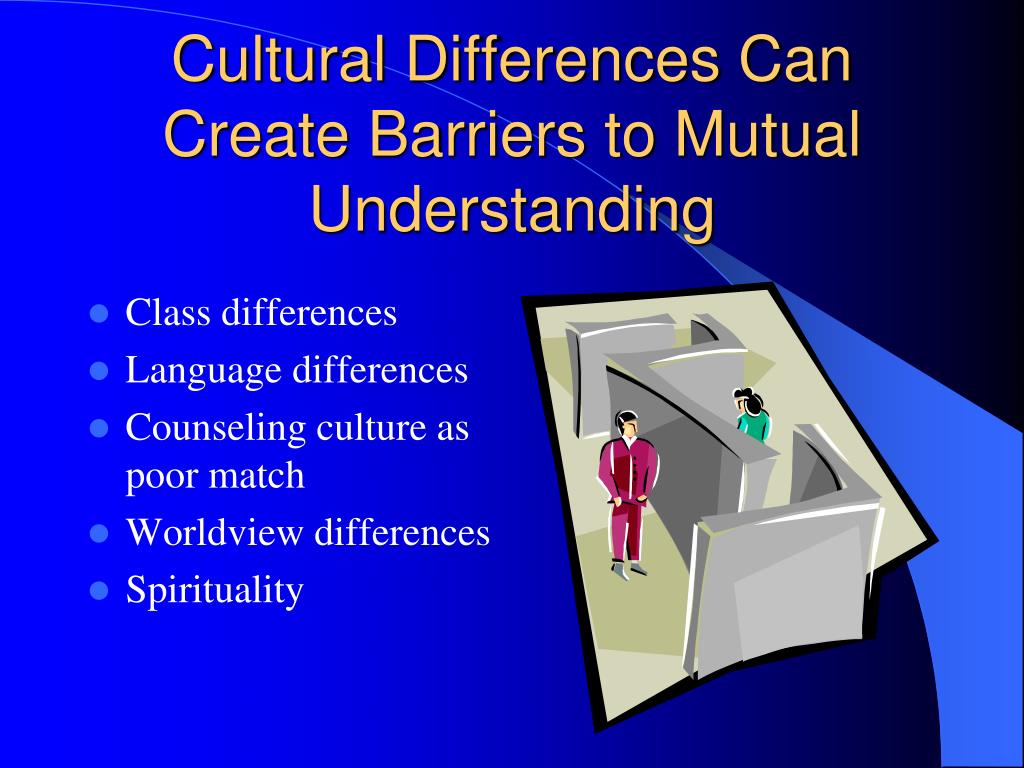 Cultural Differences Can Create Barriers to Mutual Understanding

- Class differences
- Language differences
- Counseling culture as poor match
- Worldview differences
- Spirituality